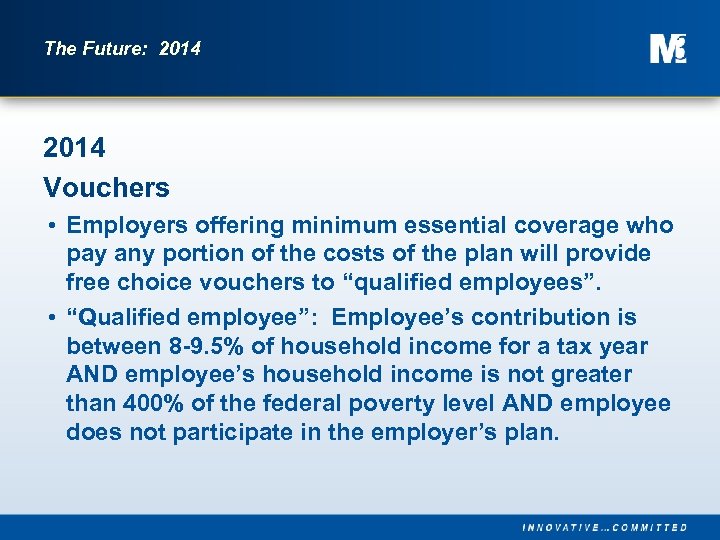 The Future: 2014

M3

2014
Vouchers

• Employers offering minimum essential coverage who pay any portion of the costs of the plan will provide free choice vouchers to “qualified employees”.

• “Qualified employee”: Employee’s contribution is between 8-9.5% of household income for a tax year AND employee’s household income is not greater than 400% of the federal poverty level AND employee does not participate in the employer’s plan.

INNOVATIVE…COMMITTED